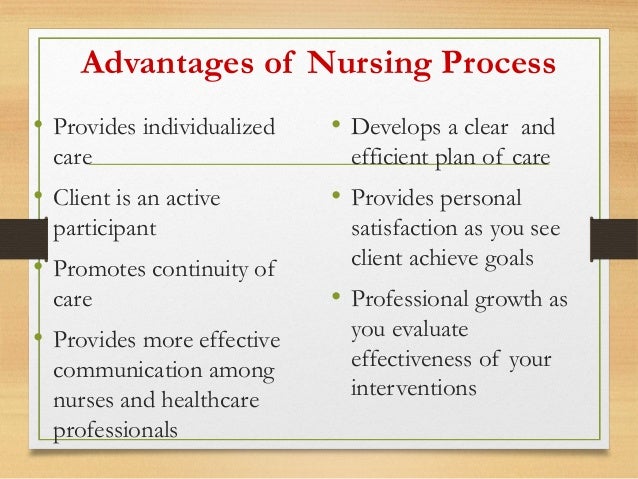 Advantages of Nursing Process

• Provides individualized care

• Client is an active participant

• Promotes continuity of care

• Provides more effective communication among nurses and healthcare professionals

• Develops a clear and efficient plan of care

• Provides personal satisfaction as you see client achieve goals

• Professional growth as you evaluate effectiveness of your interventions